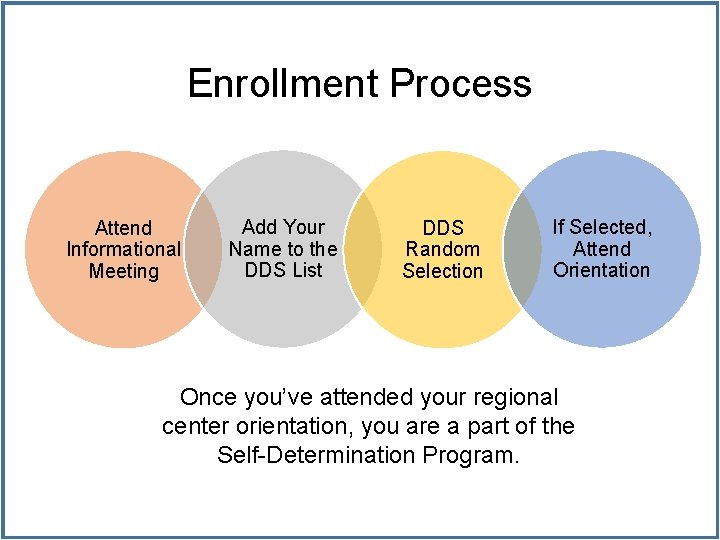 Enrollment Process

Attend Informational Meeting

Add Your Name to the DDS List

DDS Random Selection

If Selected, Attend Orientation

Once you've attended your regional center orientation, you are a part of the Self-Determination Program.